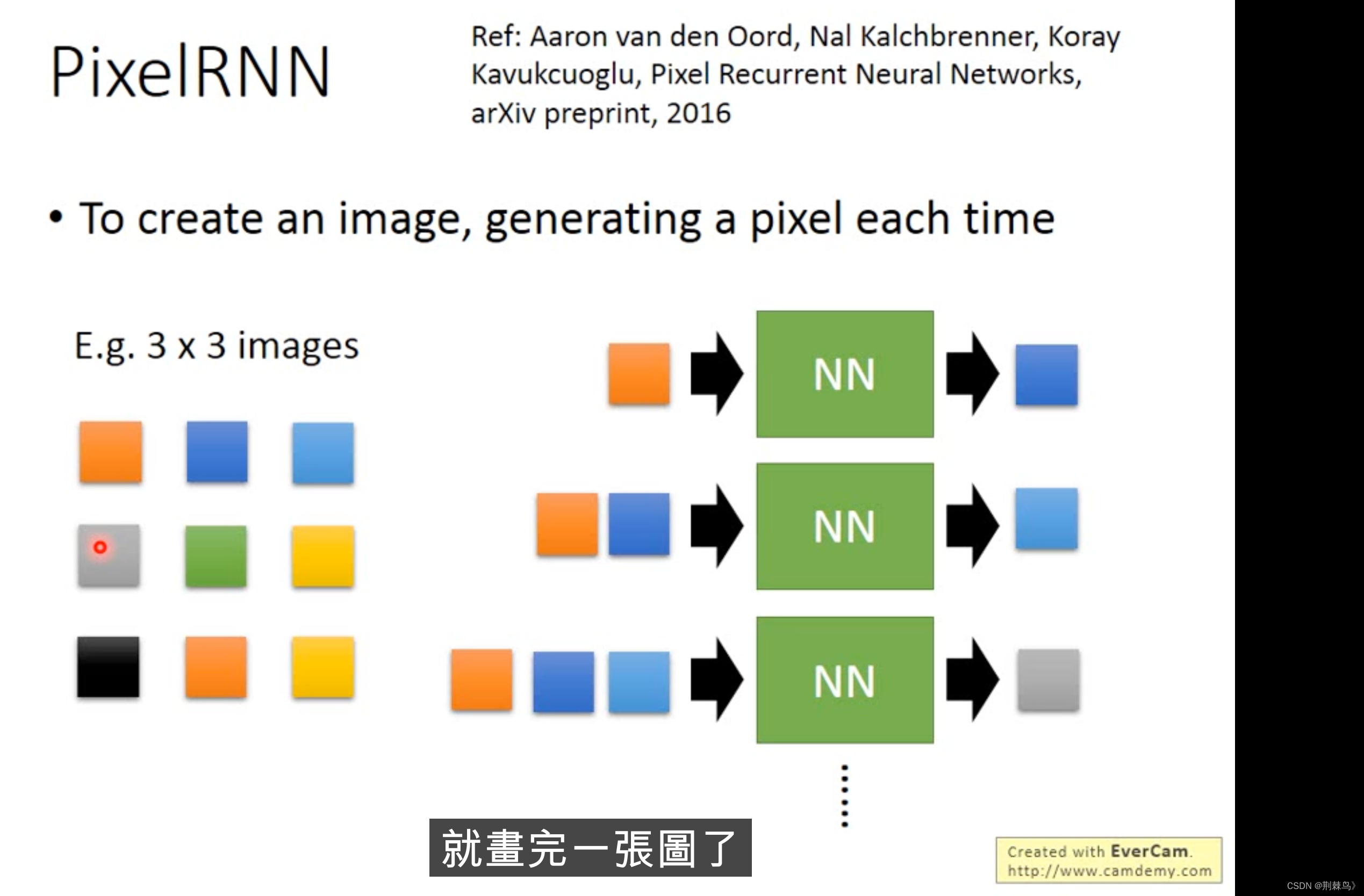 PixelRNN

Ref: Aaron van den Oord, Nal Kalchbrenner, Koray Kavukcuoglu, Pixel Recurrent Neural Networks, arXiv preprint, 2016

• To create an image, generating a pixel each time

E.g. 3 x 3 images

NN

NN

NN

就畫完一張圖了

Created with EverCam.
http://www.camdemy.com

CSDN @荆棘鸟》